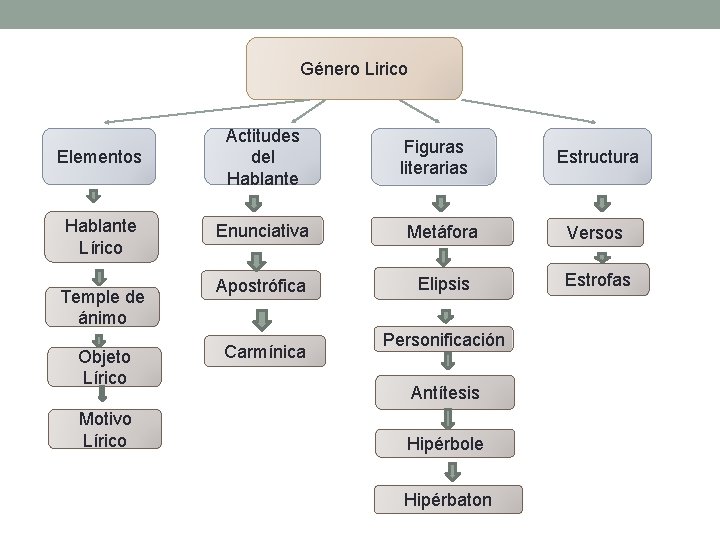 Género Lirico

Elementos

Hablante Lírico

Temple de ánimo

Objeto Lírico

Motivo Lírico

Actitudes del Hablante

Enunciativa

Apostrófica

Carmínica

Figuras literarias

Metáfora

Elipsis

Personificación

Antítesis

Hipérbole

Hipérbaton

Estructura

Versos

Estrofas